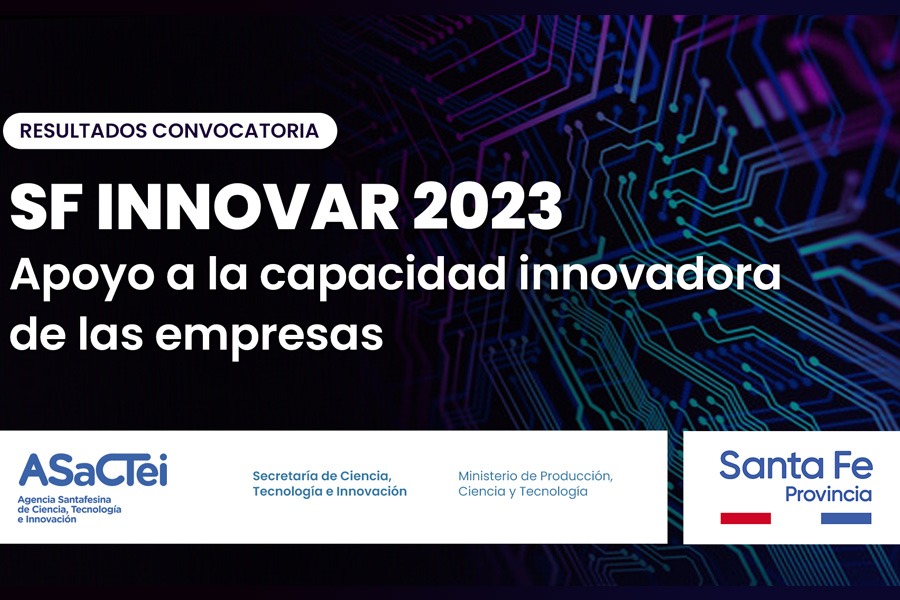 RESULTADOS CONVOCATORIA

SF INNOVAR 2023
Apoyo a la capacidad innovadora de las empresas

ASaCTei
Agencia Santafesina de Ciencia, Tecnología e Innovación

Secretaría de Ciencia, Tecnología e Innovación

Ministerio de Producción, Ciencia y Tecnología

Santa Fe
Provincia